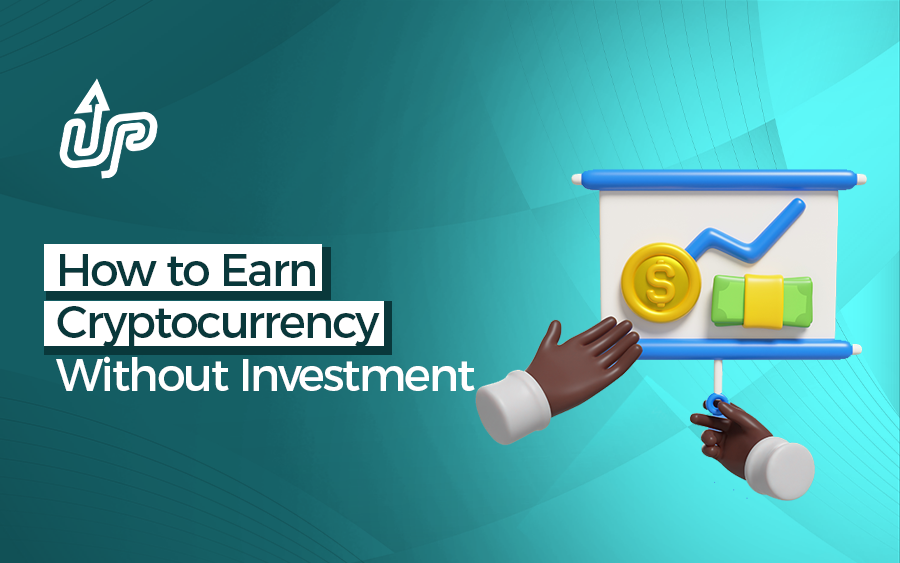 UP

How to Earn Cryptocurrency Without Investment

$